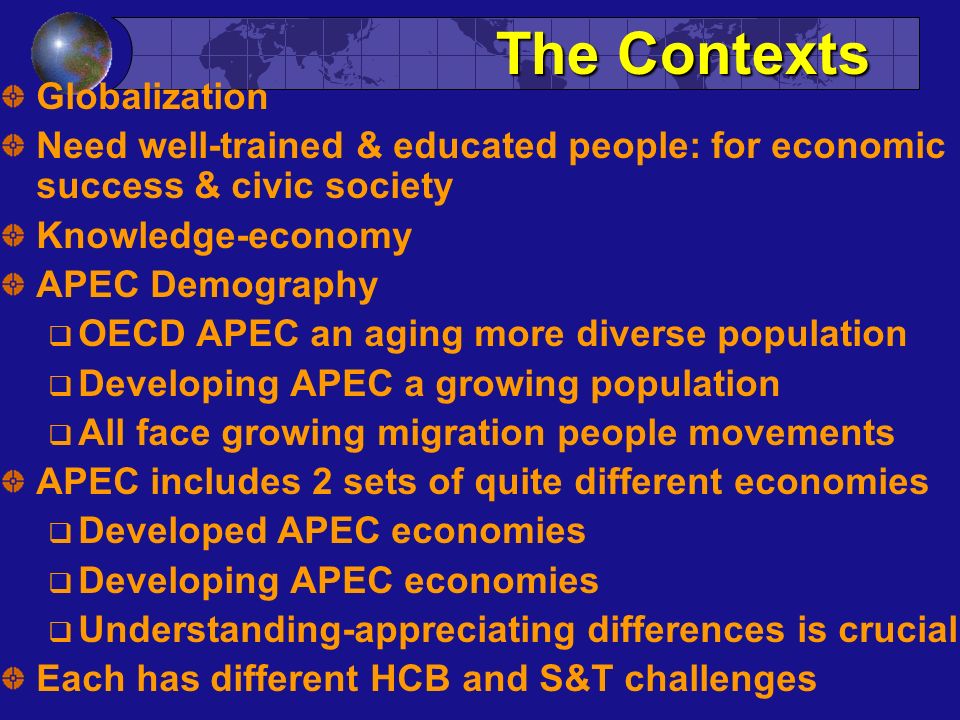 The Contexts

Globalization

Need well-trained & educated people: for economic success & civic society

Knowledge-economy

APEC Demography

OECD APEC an aging more diverse population

Developing APEC a growing population

All face growing migration people movements

APEC includes 2 sets of quite different economies

Developed APEC economies

Developing APEC economies

Understanding-appreciating differences is crucial

Each has different HCB and S&T challenges